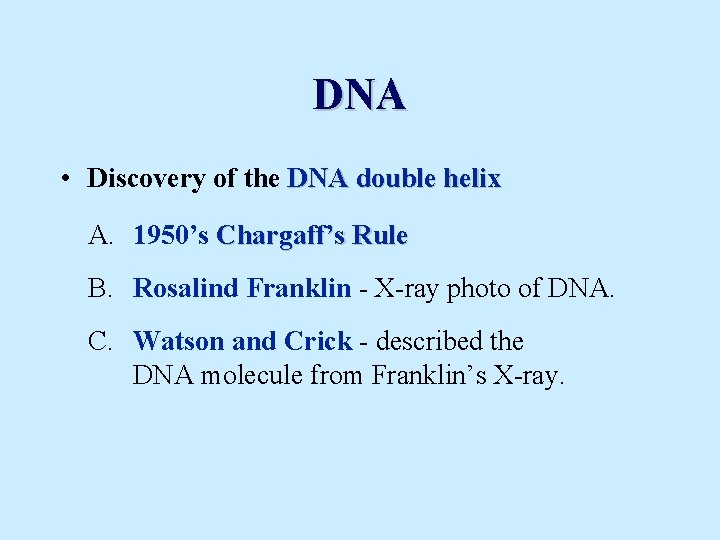 DNA

• Discovery of the DNA double helix

A. 1950’s Chargaff’s Rule

B. Rosalind Franklin - X-ray photo of DNA.

C. Watson and Crick - described the DNA molecule from Franklin’s X-ray.